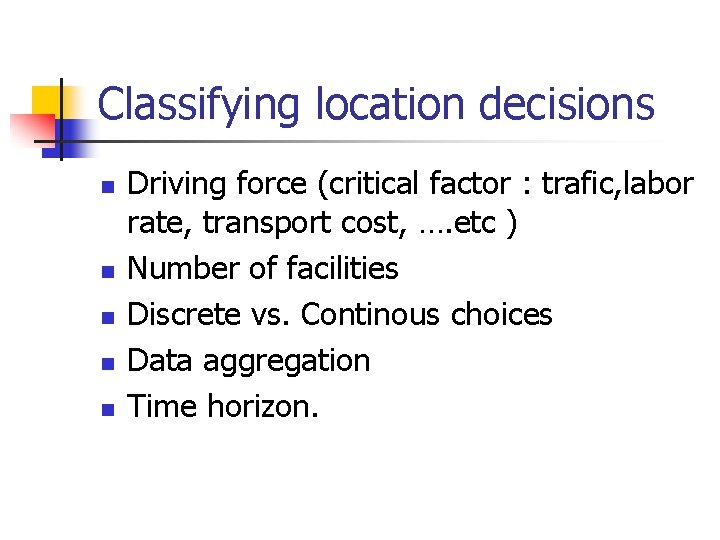 Classifying location decisions

- Driving force (critical factor : trafic,labor rate, transport cost, ….etc )
- Number of facilities
- Discrete vs. Continous choices
- Data aggregation
- Time horizon.